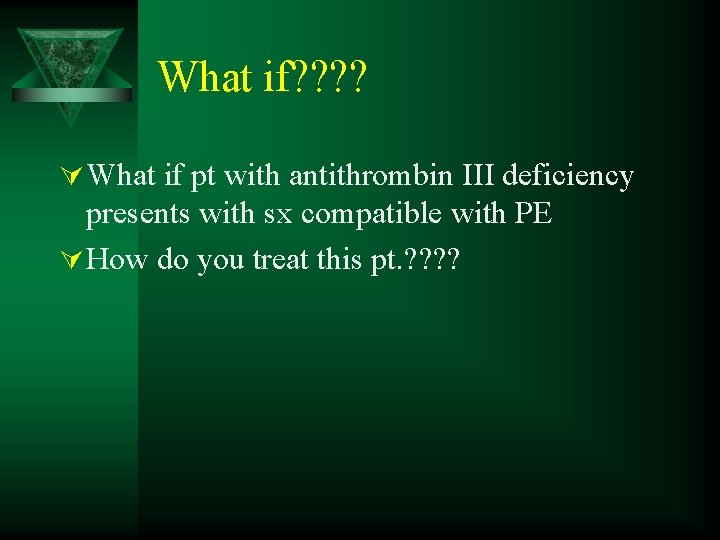 What if????

What if pt with antithrombin III deficiency presents with sx compatible with PE

How do you treat this pt.????